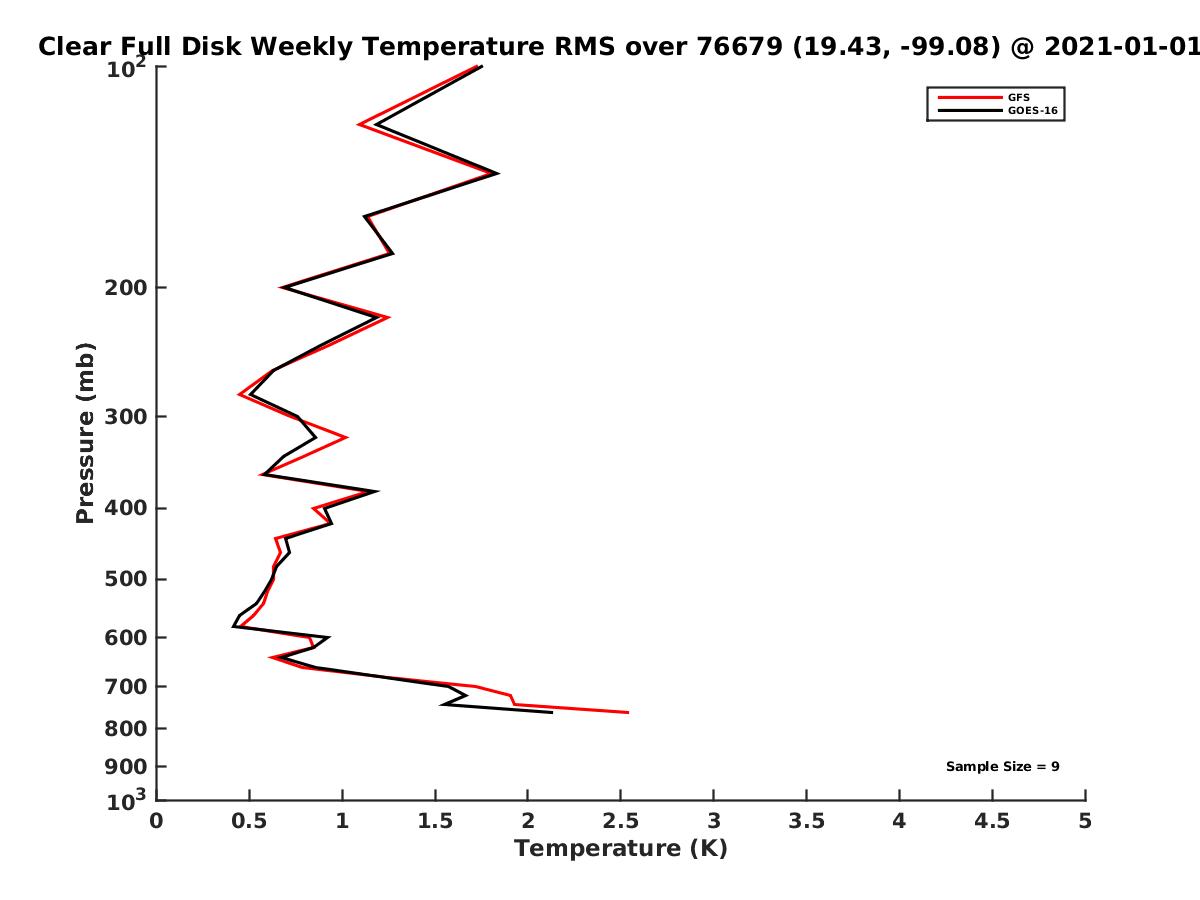 Clear Full Disk Weekly Temperature RMS over 76679 (19.43, -99.08) @ 2021-01-01

GFS
GOES-16

Pressure (mb)

$10^2$
200
300
400
500
600
700
800
900
$10^3$

Sample Size = 9

0
0.5
1
1.5
2
2.5
3
3.5
4
4.5
5

Temperature (K)